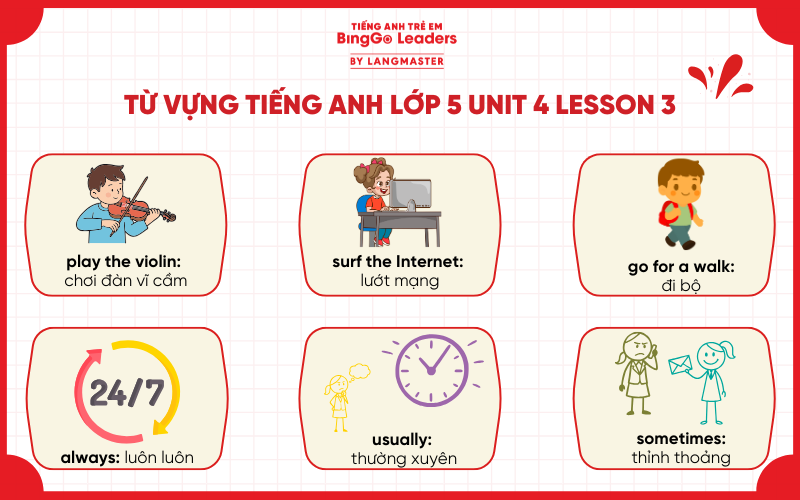 TIẾNG ANH TRẺ EM
BingGo Leaders
BY LANGMASTER

TỪ VỰNG TIẾNG ANH LỚP 5 UNIT 4 LESSON 3

play the violin:
chơi đàn vĩ cầm

surf the Internet:
lướt mạng

go for a walk:
đi bộ

24/7
always: luôn luôn

usually:
thường xuyên

sometimes:
thỉnh thoảng